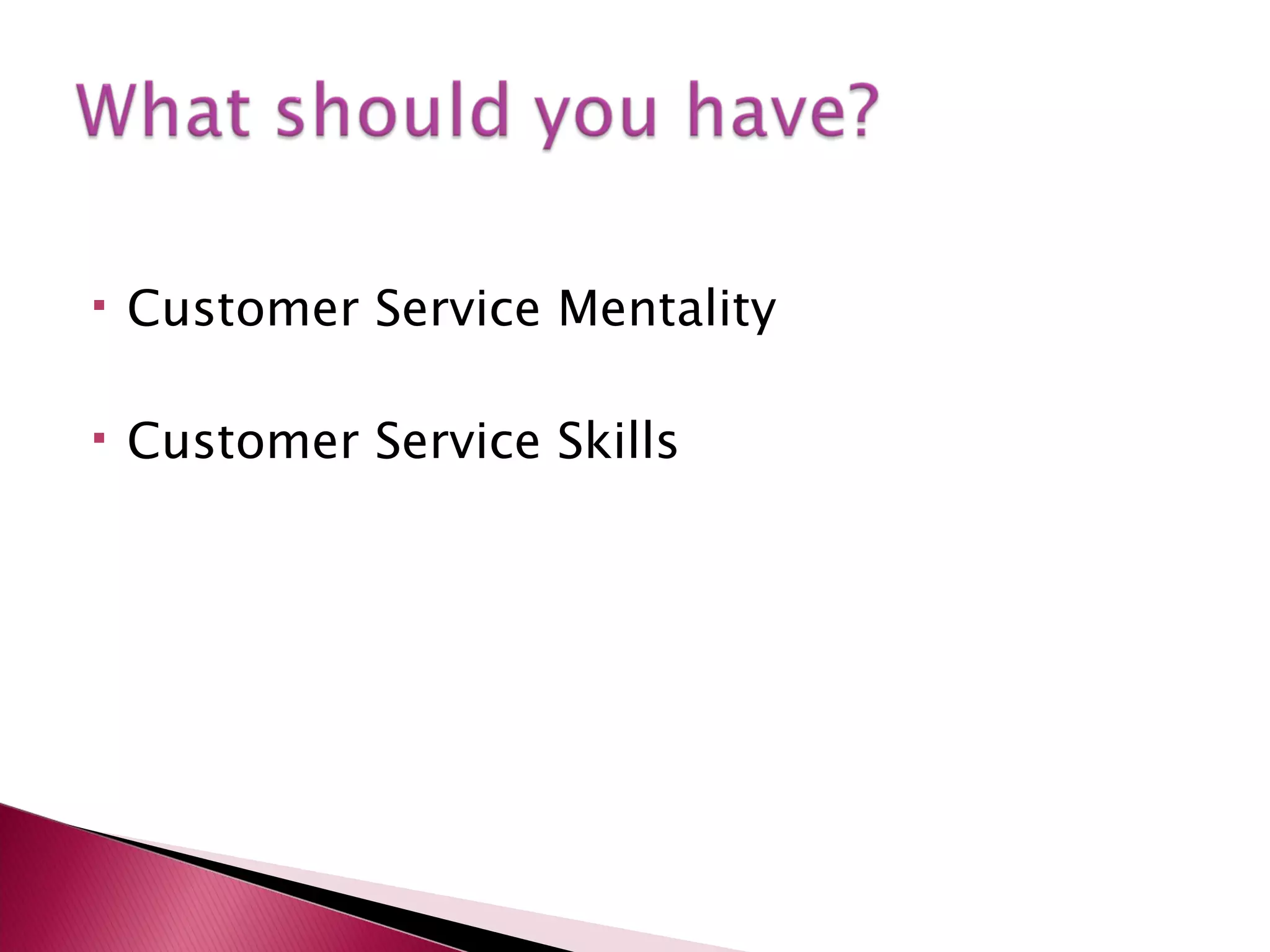 What should you have?

▪ Customer Service Mentality

▪ Customer Service Skills